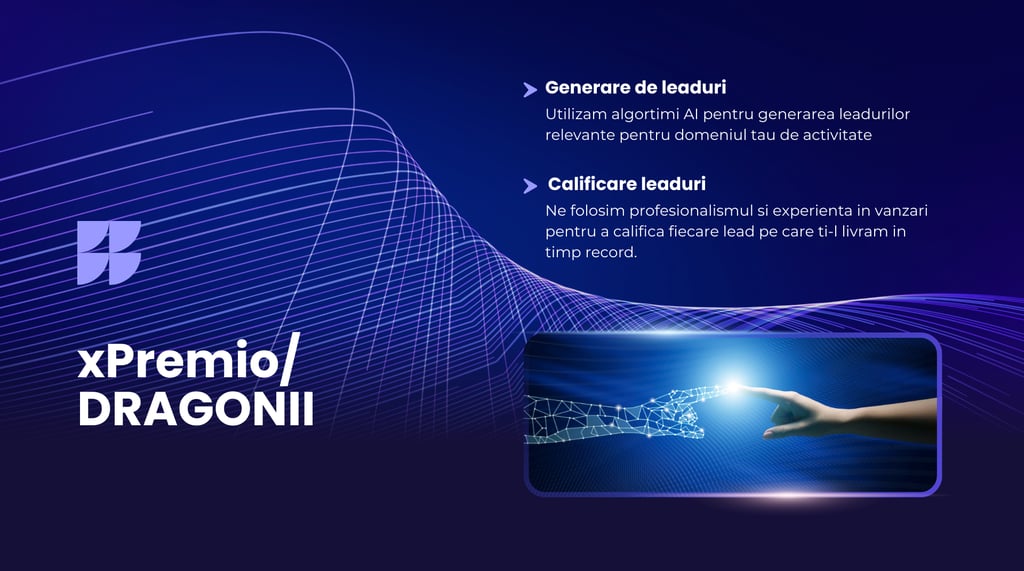 Generare de leaduri

Utilizam algortimi AI pentru generarea leadurilor relevante pentru domeniul tau de activitate

Calificare leaduri

Ne folosim profesionalismul si experienta in vanzari pentru a califica fiecare lead pe care ti-l livram in timp record.

xPremio/
DRAGONII